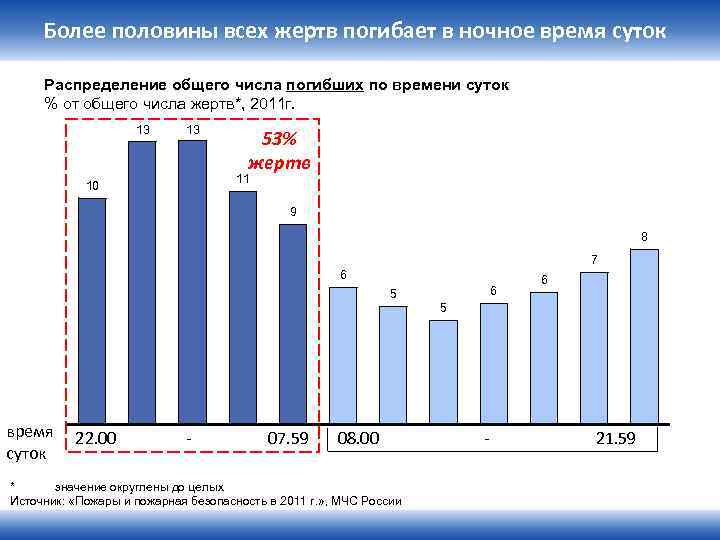 Более половины всех жертв погибает в ночное время суток

Распределение общего числа погибших по времени суток
% от общего числа жертв*, 2011г.

53% жертв

10
13
13
11
9
6
5
5
6
6
7
8

время суток
22.00 - 07.59
08.00 - 21.59

* значение округлены до целых
Источник: «Пожары и пожарная безопасность в 2011 г.», МЧС России